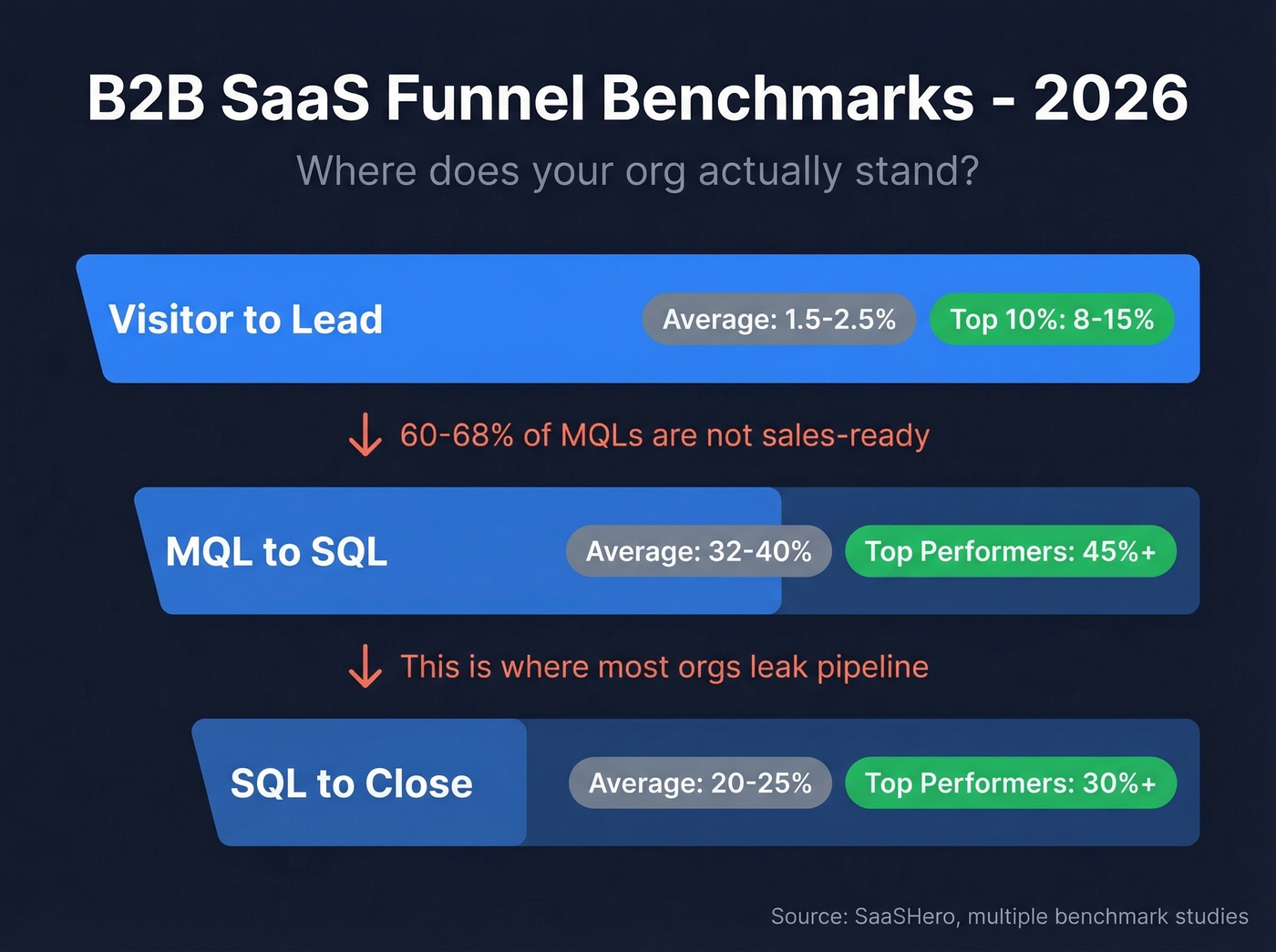 B2B SaaS Funnel Benchmarks - 2026

Where does your org actually stand?

Visitor to Lead
Average: 1.5-2.5%
Top 10%: 8-15%

↓ 60-68% of MQLs are not sales-ready

MQL to SQL
Average: 32-40%
Top Performers: 45%+

↓ This is where most orgs leak pipeline

SQL to Close
Average: 20-25%
Top Performers: 30%+

Source: SaaSHero, multiple benchmark studies